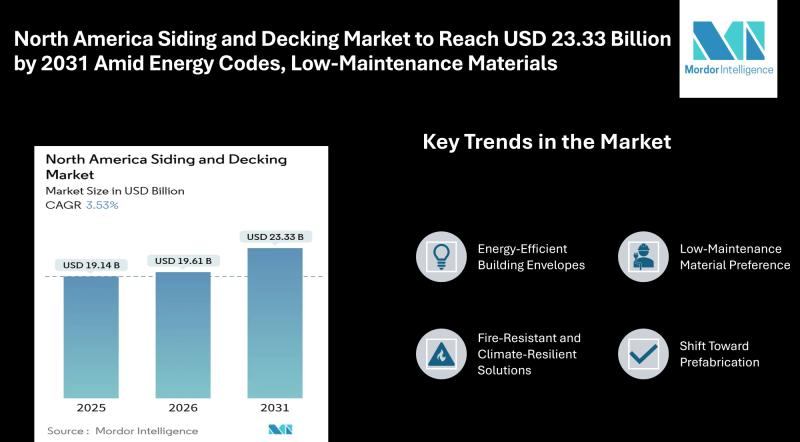 North America Siding and Decking Market to Reach USD 23.33 Billion by 2031 Amid Energy Codes, Low-Maintenance Materials

Mordor Intelligence

North America Siding and Decking Market
Market Size in USD Billion
CAGR 3.53%

USD 19.14 B
USD 19.61 B
USD 23.33 B

2025
2026
2031

Source : Mordor Intelligence

Key Trends in the Market

Energy-Efficient Building Envelopes

Low-Maintenance Material Preference

Fire-Resistant and Climate-Resilient Solutions

Shift Toward Prefabrication